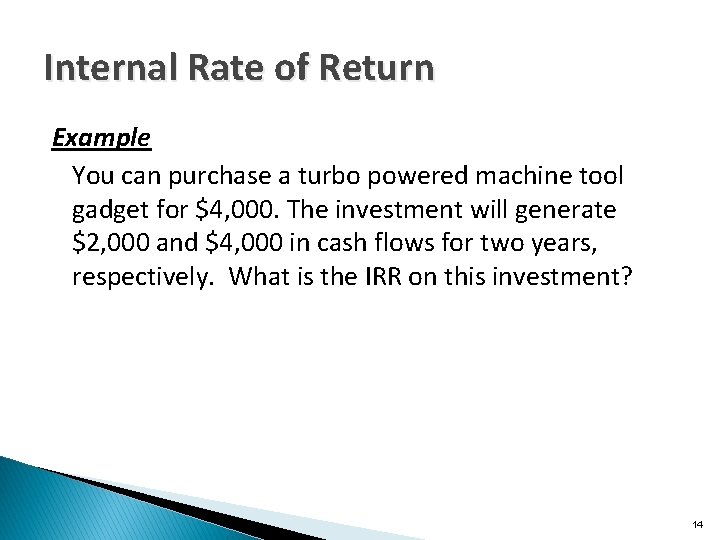 Internal Rate of Return

Example

You can purchase a turbo powered machine tool gadget for \$4,000. The investment will generate \$2,000 and \$4,000 in cash flows for two years, respectively.  What is the IRR on this investment?

14